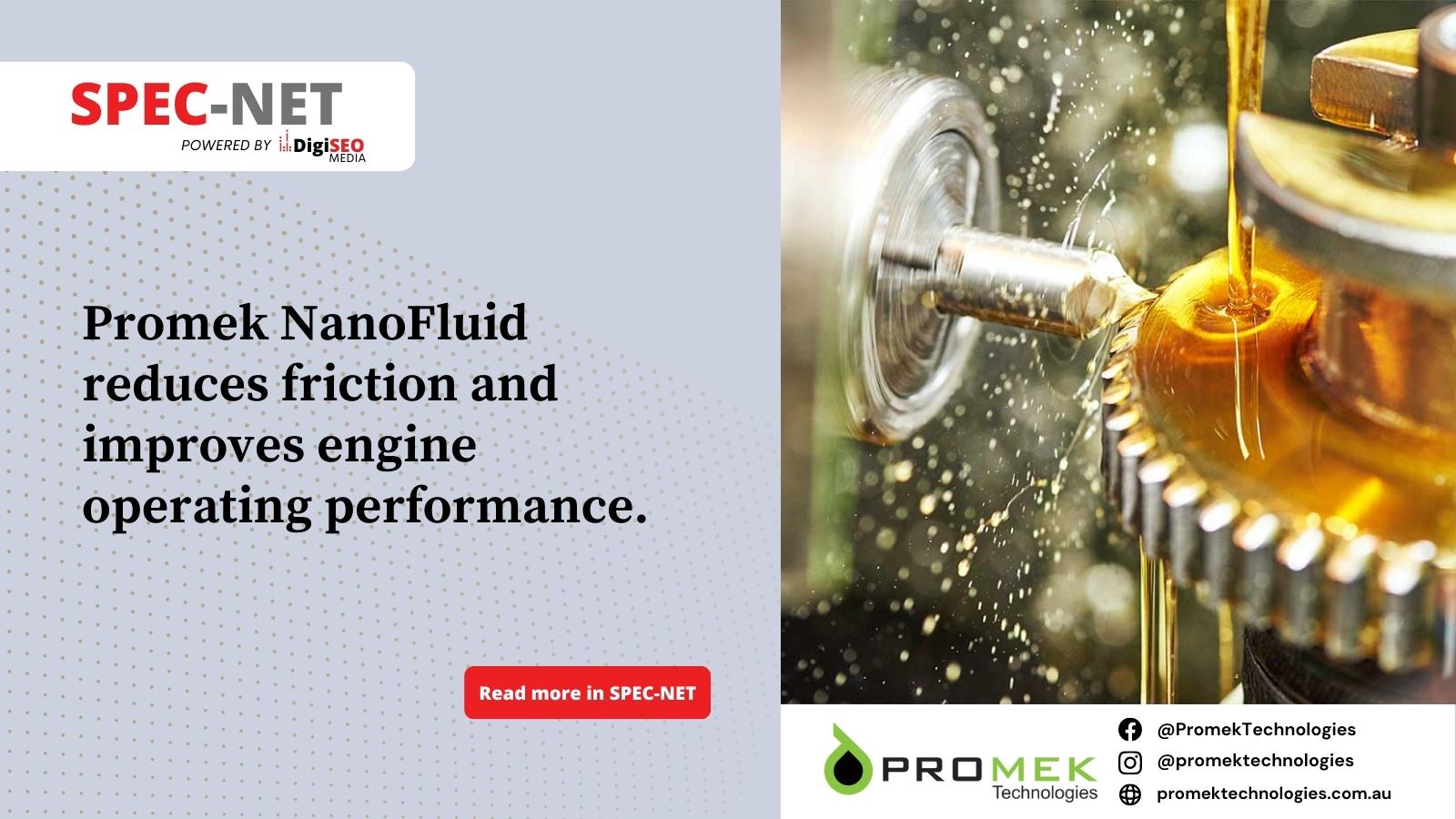 SPEC-NET
POWERED BY DigiSEO MEDIA

Promek NanoFluid reduces friction and improves engine operating performance.

Read more in SPEC-NET

PROMEK Technologies

@PromekTechnologies
@promektechnologies
promektechnologies.com.au